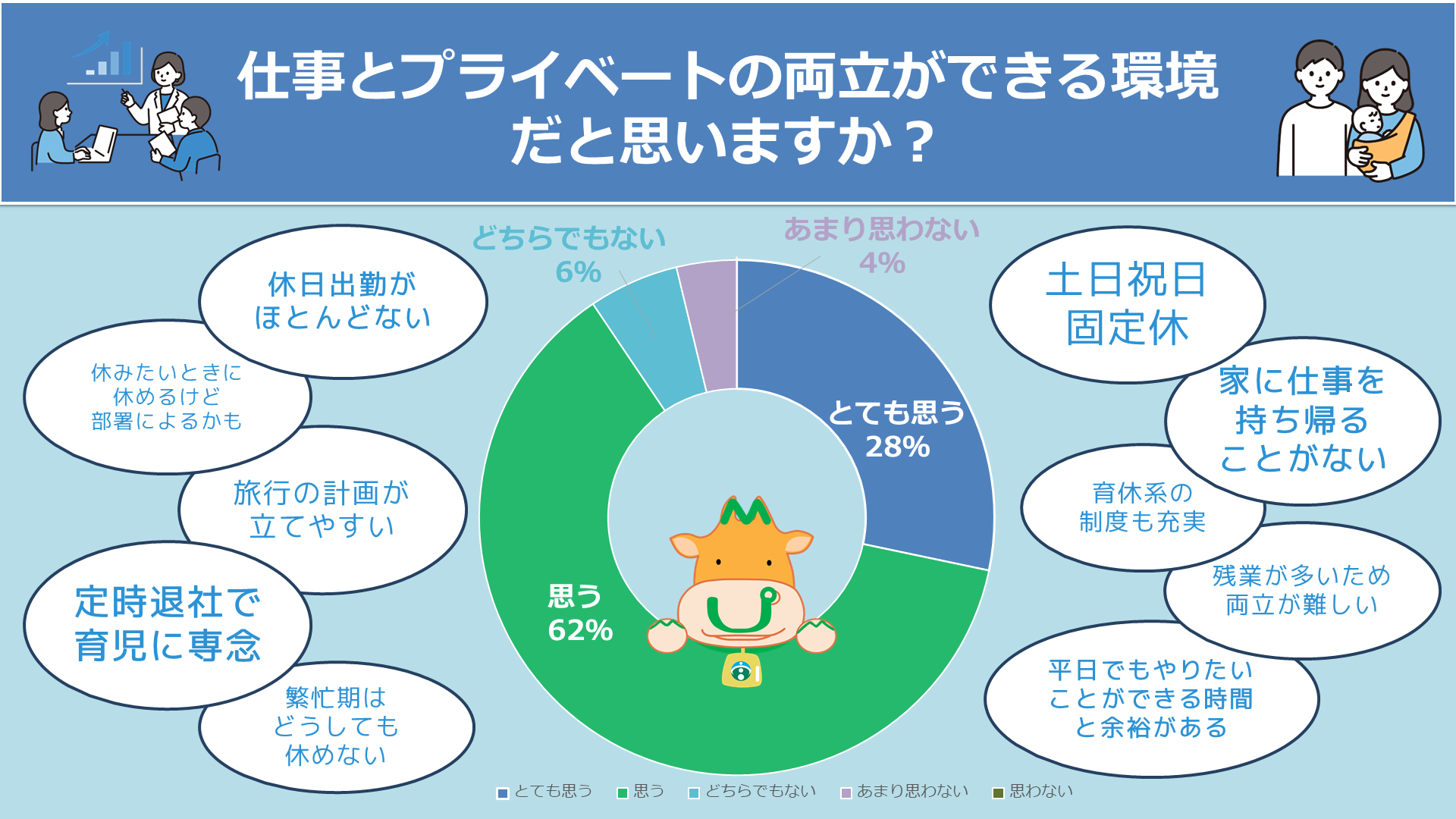 仕事とプライベートの両立ができる環境だと思いますか？

休日出勤がほとんどない

休みたいときに休めるけど部署によるかも

旅行の計画が立てやすい

定時退社で育児に専念

繁忙期はどうしても休めない

どちらでもない 6%

あまり思わない 4%

とても思う 28%

思う 62%

土日祝日固定休

家に仕事を持ち帰ることがない

育休系の制度も充実

残業が多いため両立が難しい

平日でもやりたいことができる時間と余裕がある

とても思う　思う　どちらでもない　あまり思わない　思わない